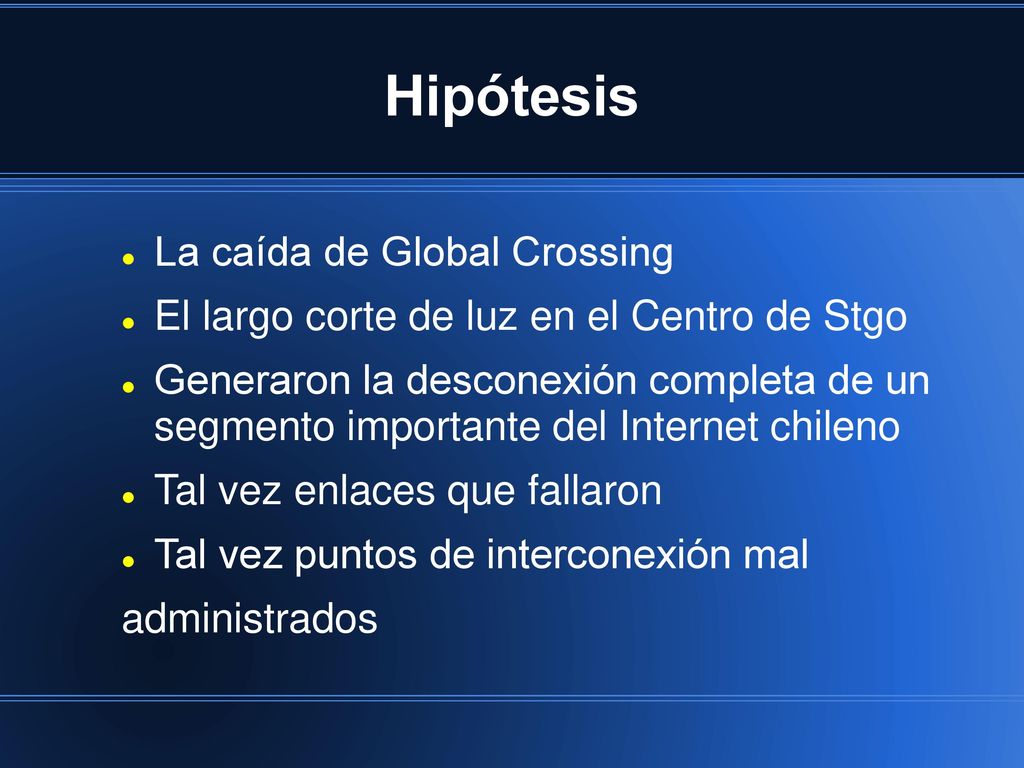 Hipótesis

- La caída de Global Crossing
- El largo corte de luz en el Centro de Stgo
- Generaron la desconexión completa de un segmento importante del Internet chileno
- Tal vez enlaces que fallaron
- Tal vez puntos de interconexión mal administrados